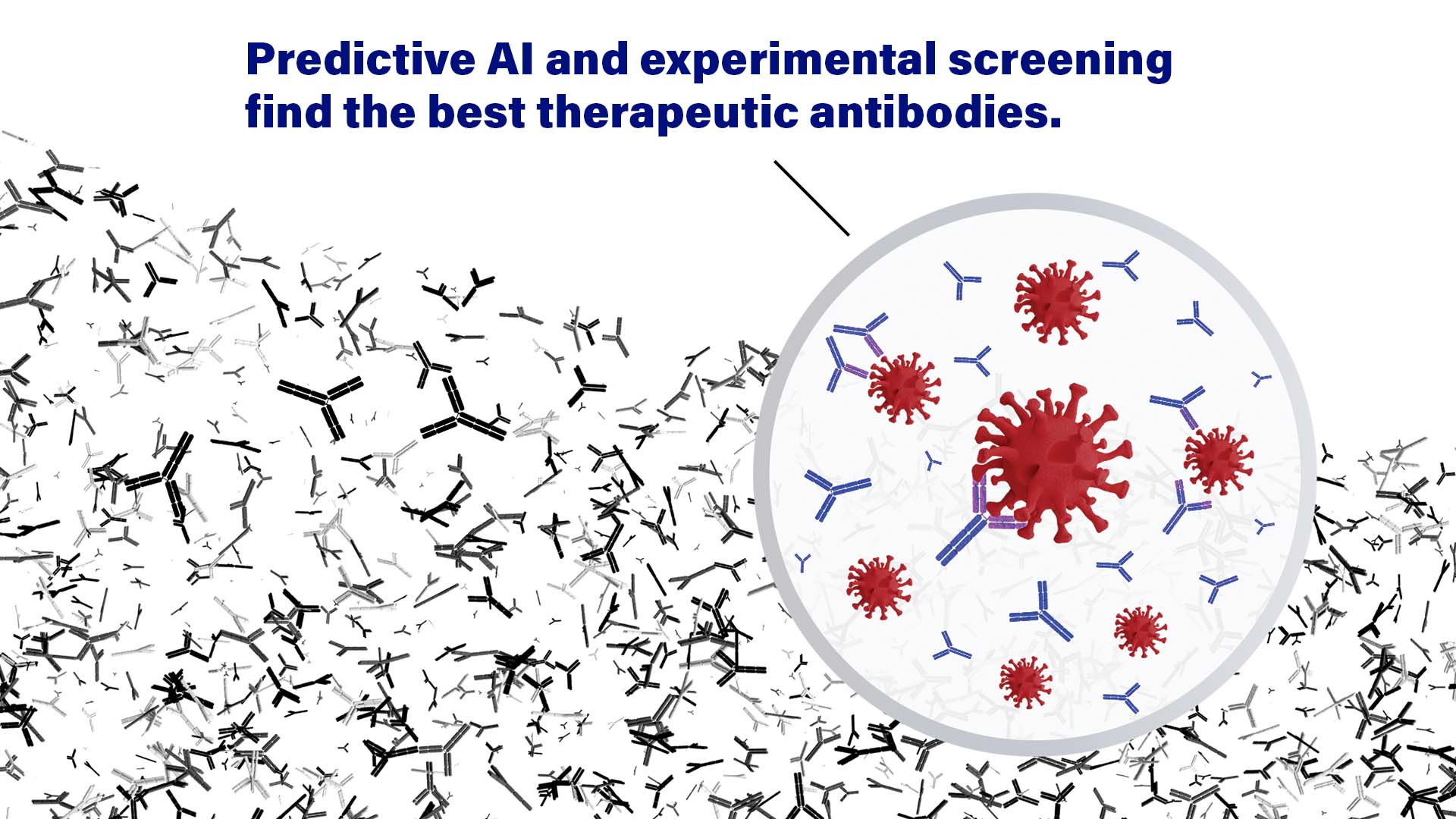 Predictive AI and experimental screening find the best therapeutic antibodies.